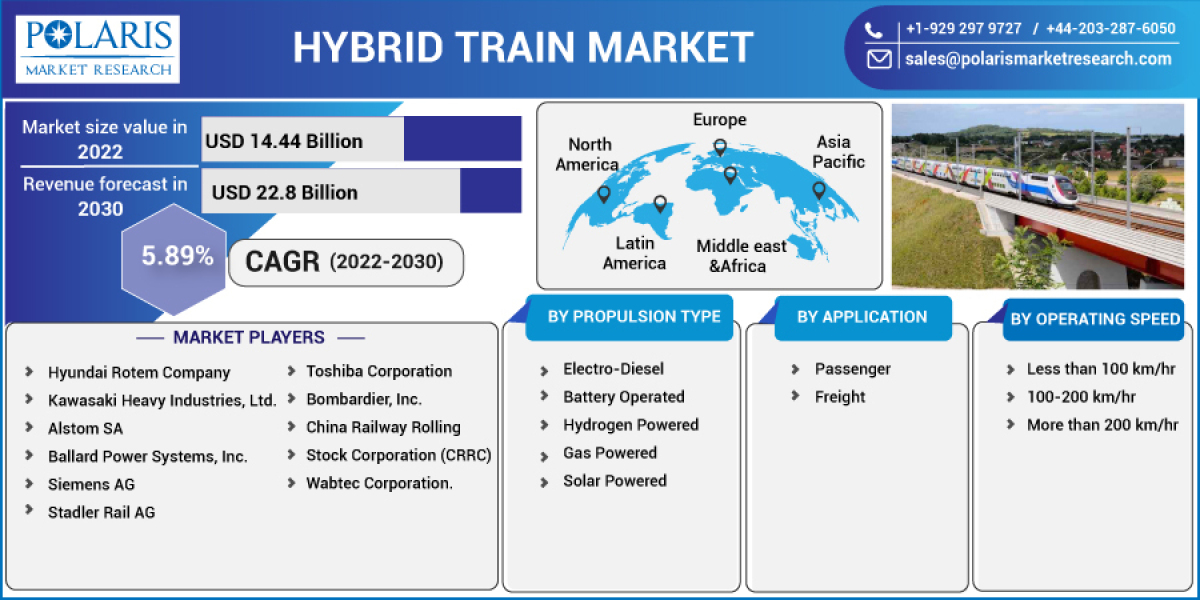 POLARIS
MARKET RESEARCH

HYBRID TRAIN MARKET

+1-929 297 9727 / +44-203-287-6050
sales@polarismarketresearch.com

Market size value in 2022
USD 14.44 Billion

Revenue forecast in 2030
USD 22.8 Billion

5.89%
CAGR (2022-2030)

North America
Europe
Asia Pacific
Latin America
Middle east &Africa

MARKET PLAYERS

Hyundai Rotem Company
Kawasaki Heavy Industries, Ltd.
Alstom SA
Ballard Power Systems, Inc.
Siemens AG
Stadler Rail AG
Toshiba Corporation
Bombardier, Inc.
China Railway Rolling
Stock Corporation (CRRC)
Wabtec Corporation.

BY PROPULSION TYPE

Electro-Diesel
Battery Operated
Hydrogen Powered
Gas Powered
Solar Powered

BY APPLICATION

Passenger
Freight

BY OPERATING SPEED

Less than 100 km/hr
100-200 km/hr
More than 200 km/hr